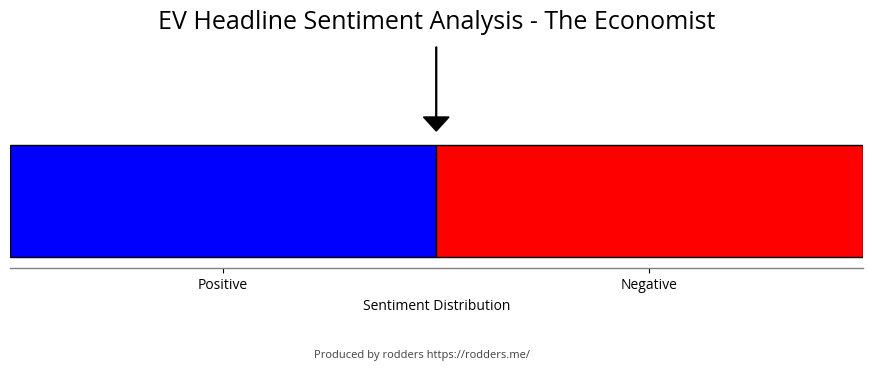 EV Headline Sentiment Analysis - The Economist

Positive

Negative

Sentiment Distribution

Produced by rodders https://rodders.me/